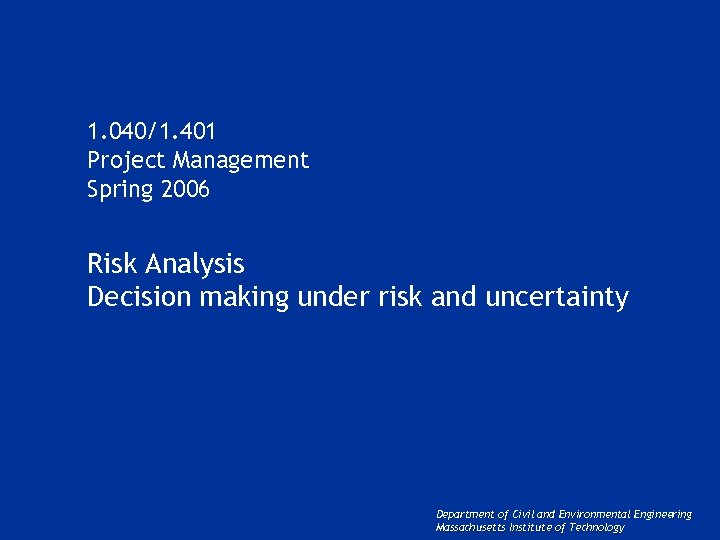 1.040/1.401
Project Management
Spring 2006

Risk Analysis
Decision making under risk and uncertainty

Department of Civil and Environmental Engineering
Massachusetts Institute of Technology